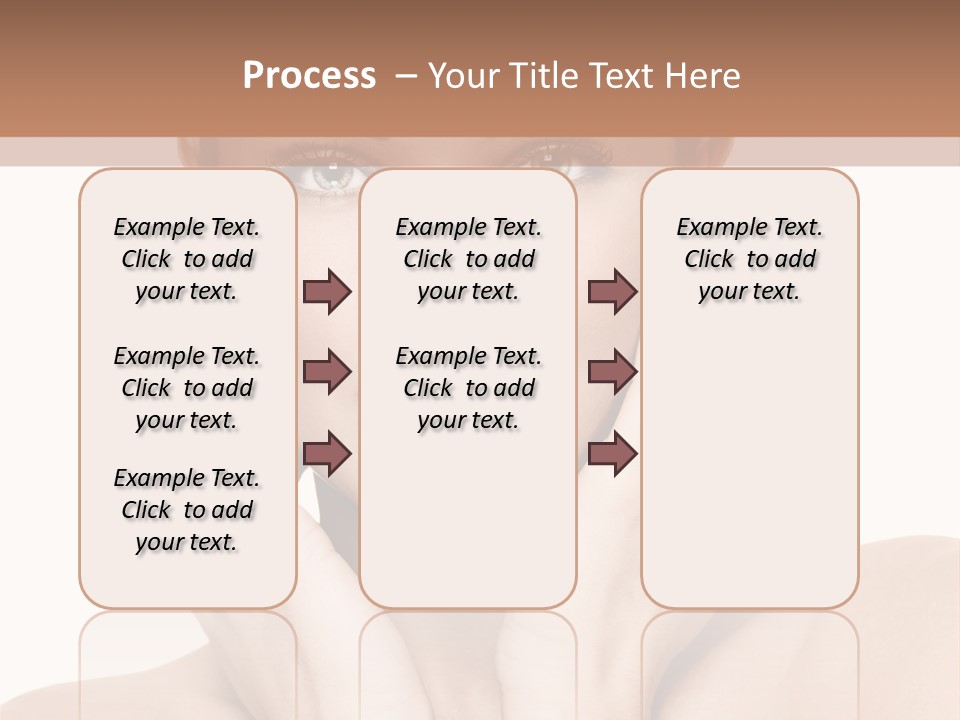 Process – Your Title Text Here

Example Text. Click to add your text.

Example Text. Click to add your text.

Example Text. Click to add your text.

Example Text. Click to add your text.

Example Text. Click to add your text.

Example Text. Click to add your text.